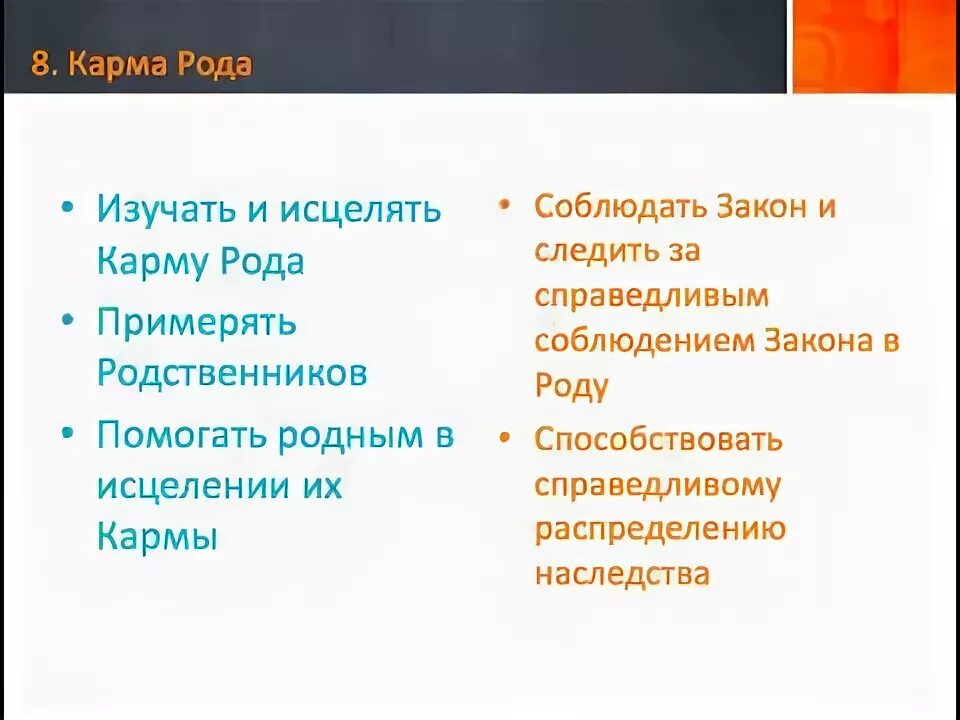 8. Карма Рода

• Изучать и исцелять Карму Рода
• Примерять Родственников
• Помогать родным в исцелении их Кармы

• Соблюдать Закон и следить за справедливым соблюдением Закона в Роду
• Способствовать справедливому распределению наследства